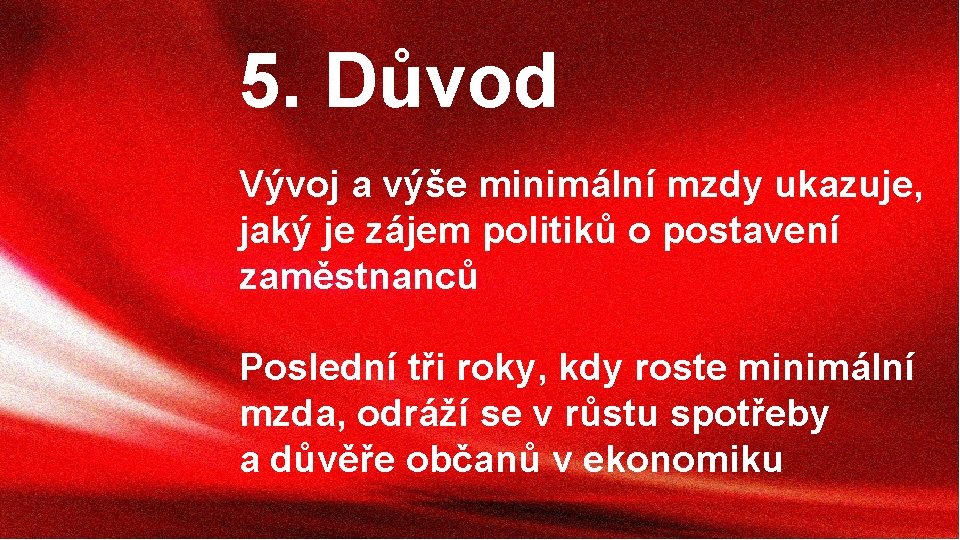 5. Důvod

Vývoj a výše minimální mzdy ukazuje, jaký je zájem politiků o postavení zaměstnanců

Poslední tři roky, kdy roste minimální mzda, odráží se v růstu spotřeby a důvěře občanů v ekonomiku